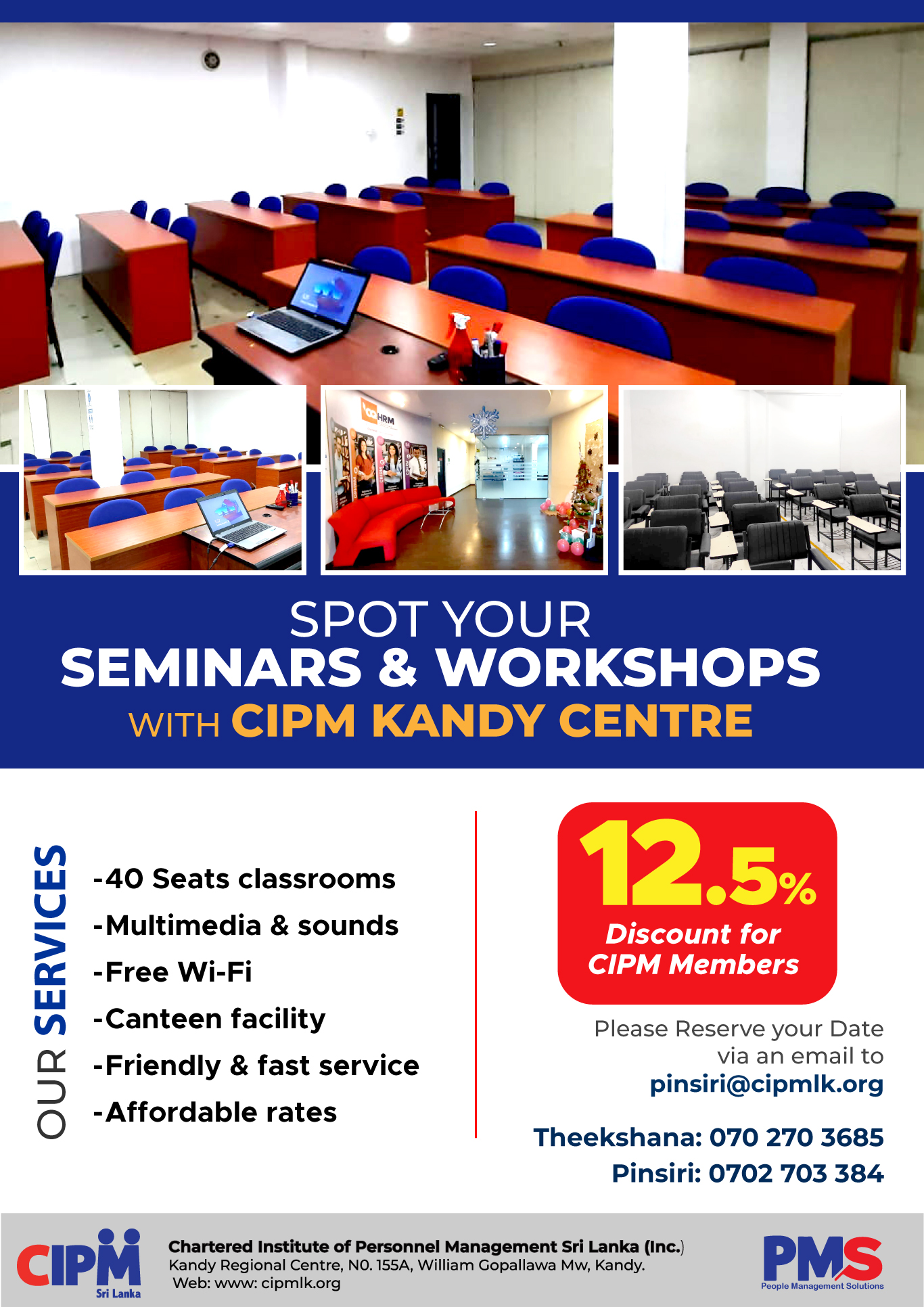 HRM

SPOT YOUR
SEMINARS & WORKSHOPS
WITH CIPM KANDY CENTRE

OUR SERVICES

-40 Seats classrooms
-Multimedia & sounds
-Free Wi-Fi
-Canteen facility
-Friendly & fast service
-Affordable rates

12.5%
Discount for CIPM Members

Please Reserve your Date via an email to
pinsiri@cipmlk.org

Theekshana: 070 270 3685
Pinsiri: 0702 703 384

CIPM Sri Lanka

Chartered Institute of Personnel Management Sri Lanka (Inc.)
Kandy Regional Centre, N0. 155A, William Gopallawa Mw, Kandy.
Web: www: cipmlk.org

PMS
People Management Solutions